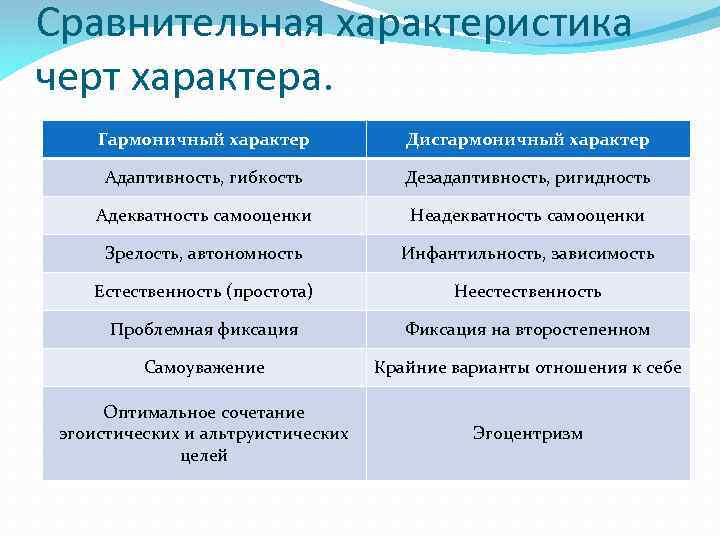 Сравнительная характеристика черт характера.

| Гармоничный характер | Дисгармоничный характер |
|---|---|
| Адаптивность, гибкость | Дезадаптивность, ригидность |
| Адекватность самооценки | Неадекватность самооценки |
| Зрелость, автономность | Инфантильность, зависимость |
| Естественность (простота) | Неестественность |
| Проблемная фиксация | Фиксация на второстепенном |
| Самоуважение | Крайние варианты отношения к себе |
| Оптимальное сочетание эгоистических и альтруистических целей | Эгоцентризм |